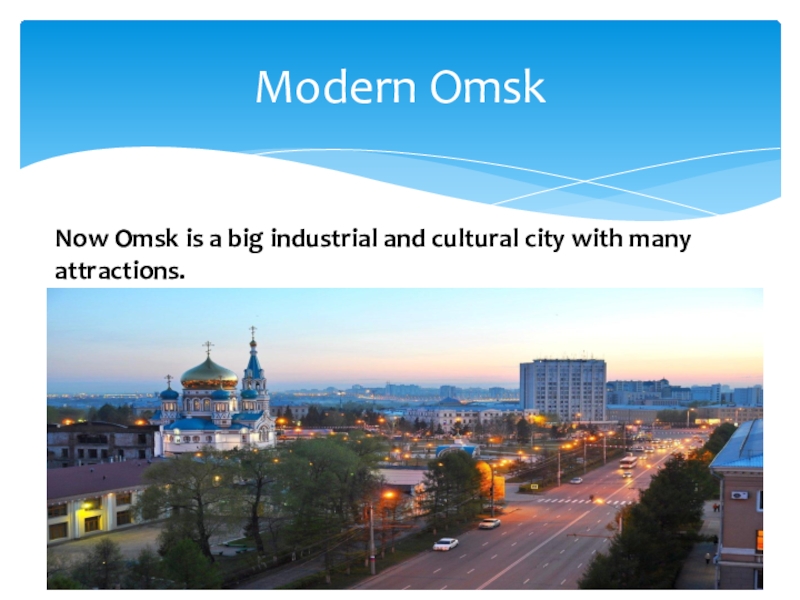 Modern Omsk

Now Omsk is a big industrial and cultural city with many attractions.